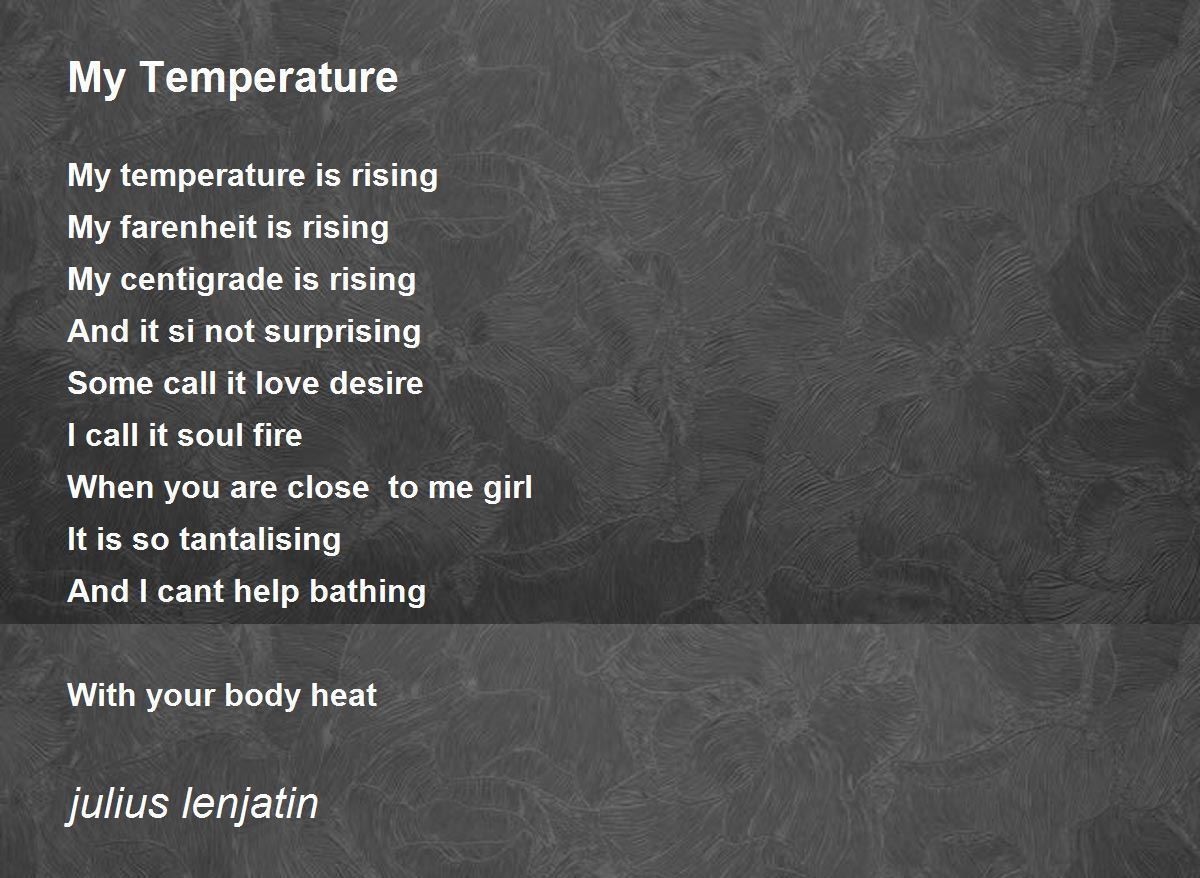 My Temperature

My temperature is rising
My farenheit is rising
My centigrade is rising
And it si not surprising
Some call it love desire
I call it soul fire
When you are close  to me girl
It is so tantalising
And I cant help bathing

With your body heat

julius lenjatin